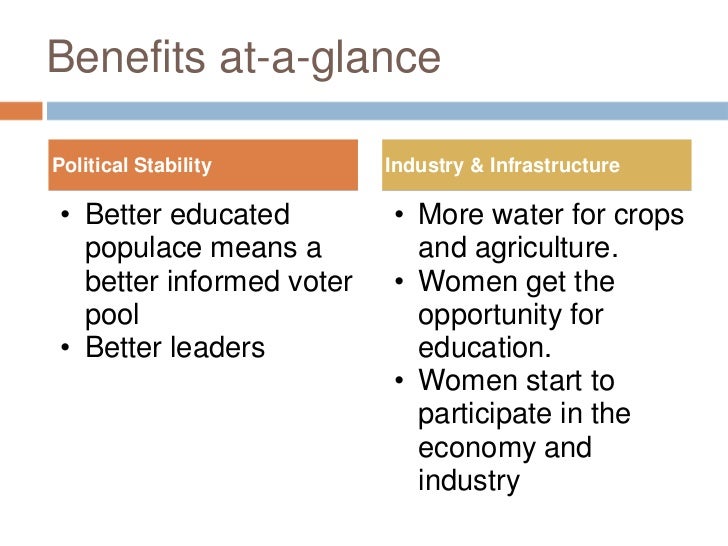 Benefits at-a-glance

Political Stability

• Better educated populace means a better informed voter pool
• Better leaders

Industry & Infrastructure

• More water for crops and agriculture.
• Women get the opportunity for education.
• Women start to participate in the economy and industry